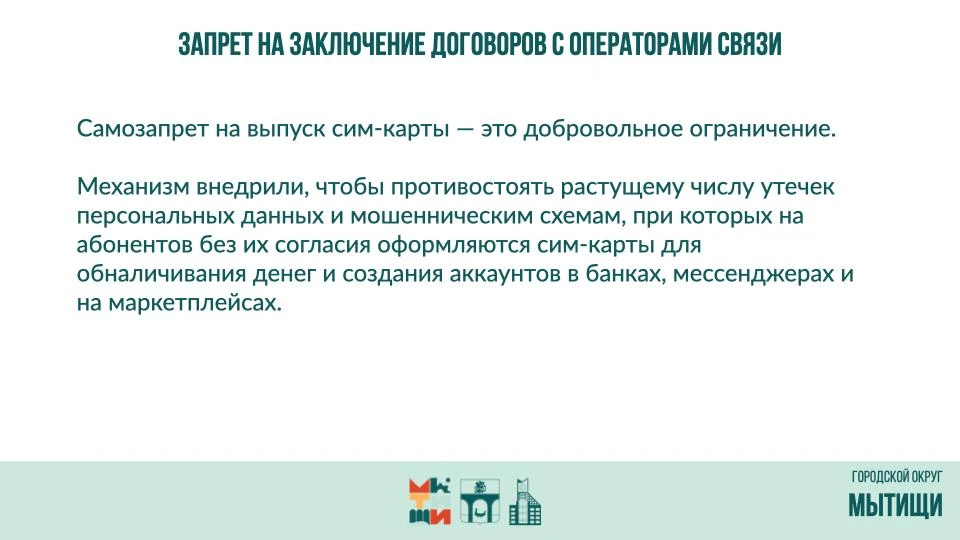 ЗАПРЕТ НА ЗАКЛЮЧЕНИЕ ДОГОВОРОВ С ОПЕРАТОРАМИ СВЯЗИ

Самозапрет на выпуск сим-карты — это добровольное ограничение.

Механизм внедрили, чтобы противостоять растущему числу утечек персональных данных и мошенническим схемам, при которых на абонентов без их согласия оформляются сим-карты для обналичивания денег и создания аккаунтов в банках, мессенджерах и на маркетплейсах.

МЫ ТИ ЩИ

ГОРОДСКОЙ ОКРУГ
МЫТИЩИ